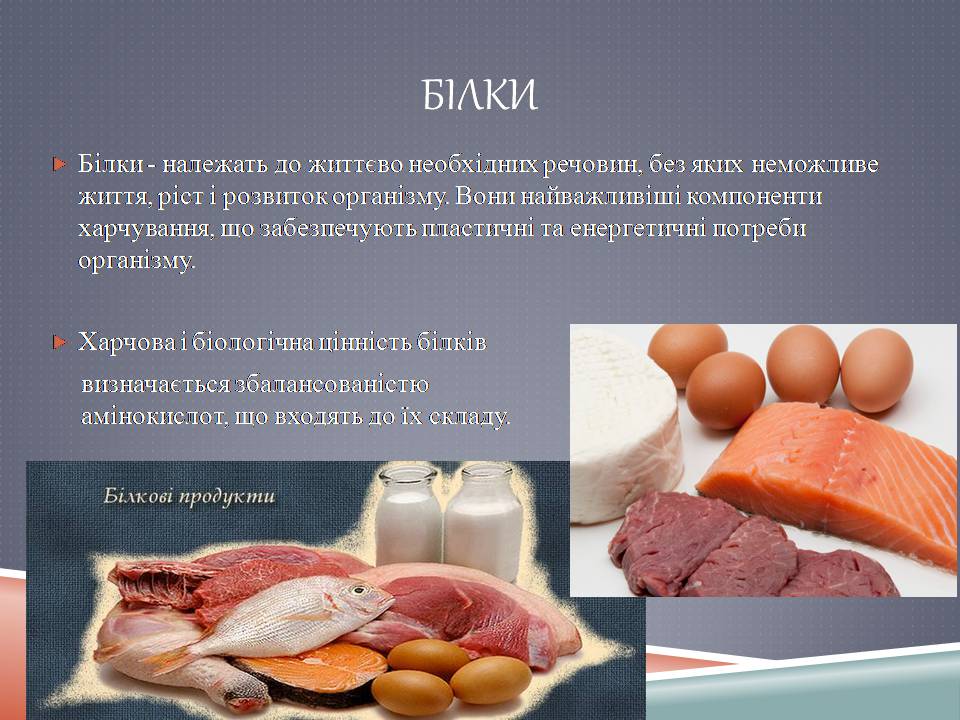 БІЛКИ

Білки - належать до життєво необхідних речовин, без яких неможливе життя, ріст і розвиток організму. Вони найважливіші компоненти харчування, що забезпечують пластичні та енергетичні потреби організму.

Харчова і біологічна цінність білків визначається збалансованістю амінокислот, що входять до їх складу.

Білкові продукти